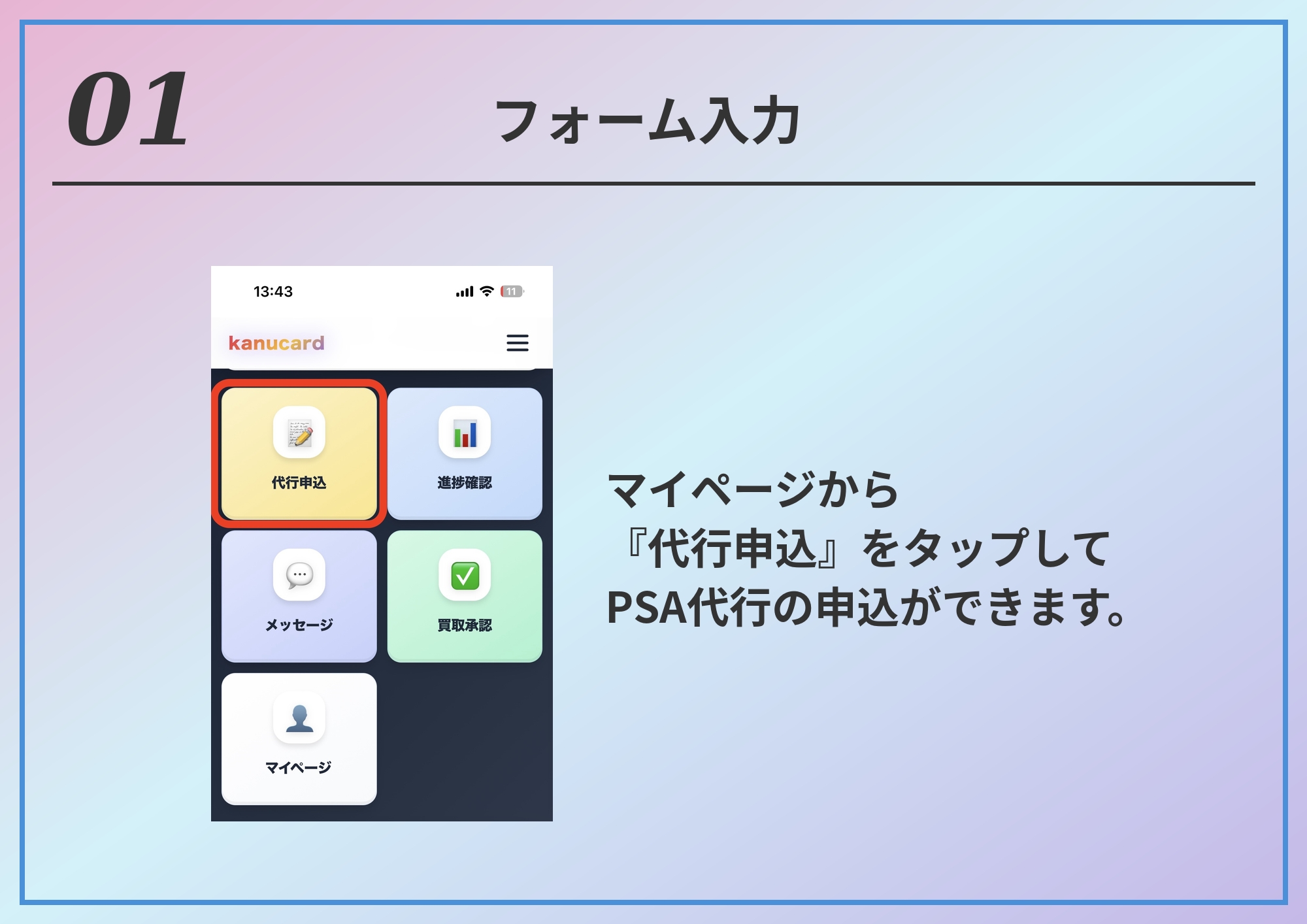 01

フォーム入力

13:43

11

kanucard

代行申込

進捗確認

メッセージ

買取承認

マイページ

マイページから
『代行申込』をタップして
PSA代行の申込ができます。